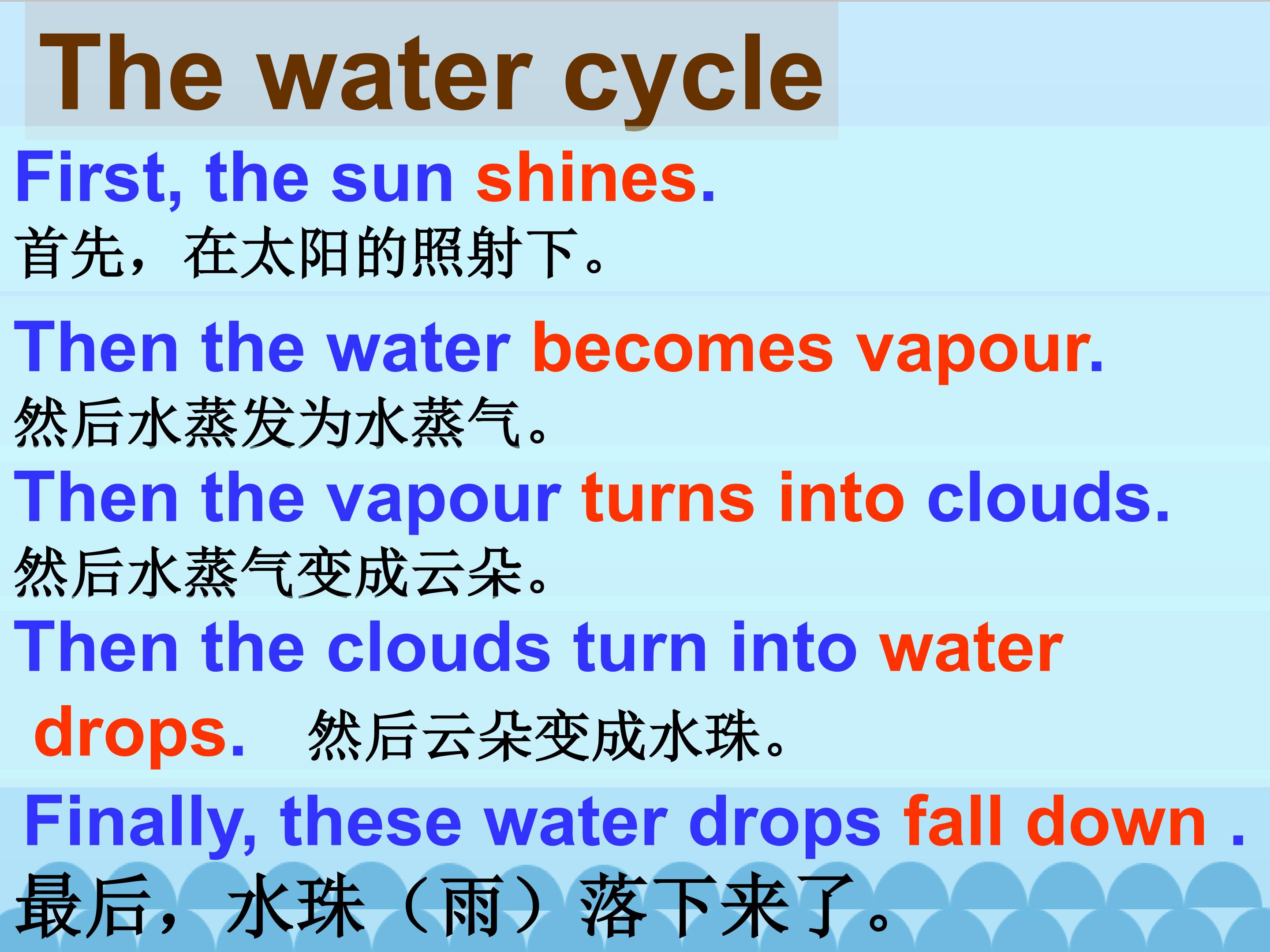 The water cycle

First, the sun shines.

首先，在太阳的照射下。

Then the water becomes vapour.

然后水蒸发为水蒸气。

Then the vapour turns into clouds.

然后水蒸气变成云朵。

Then the clouds turn into water drops.

然后云朵变成水珠。

Finally, these water drops fall down .

最后，水珠（雨）落下来了。